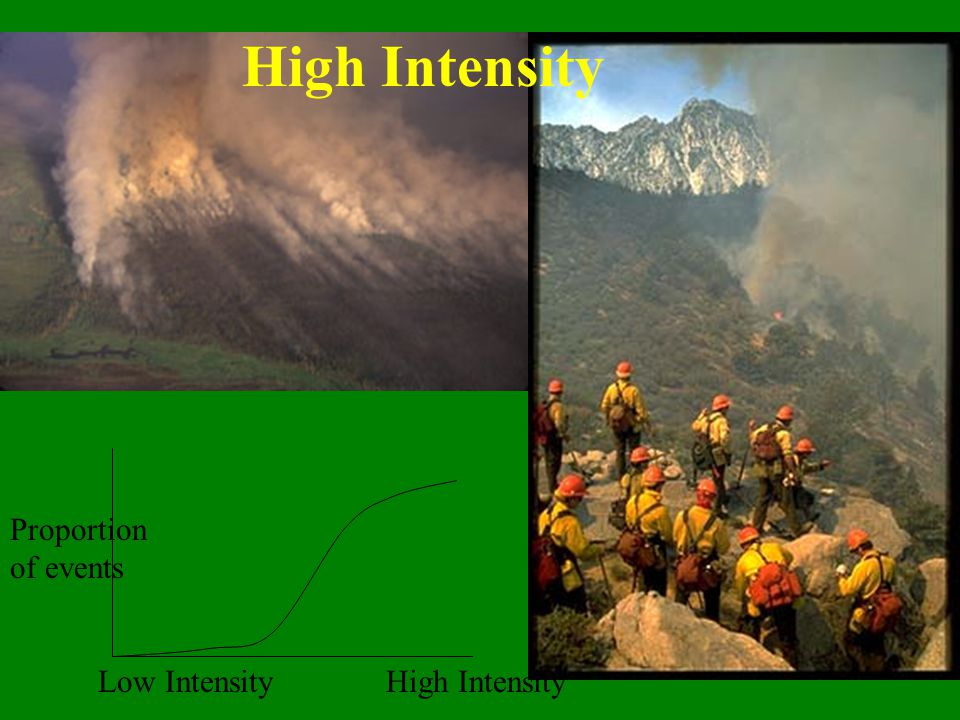 High Intensity

Proportion of events

Low Intensity

High Intensity